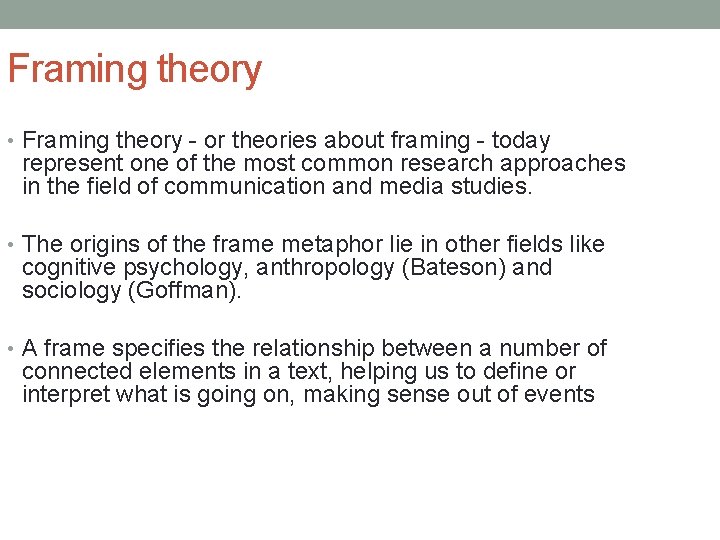 Framing theory

• Framing theory - or theories about framing - today represent one of the most common research approaches in the field of communication and media studies.

• The origins of the frame metaphor lie in other fields like cognitive psychology, anthropology (Bateson) and sociology (Goffman).

• A frame specifies the relationship between a number of connected elements in a text, helping us to define or interpret what is going on, making sense out of events